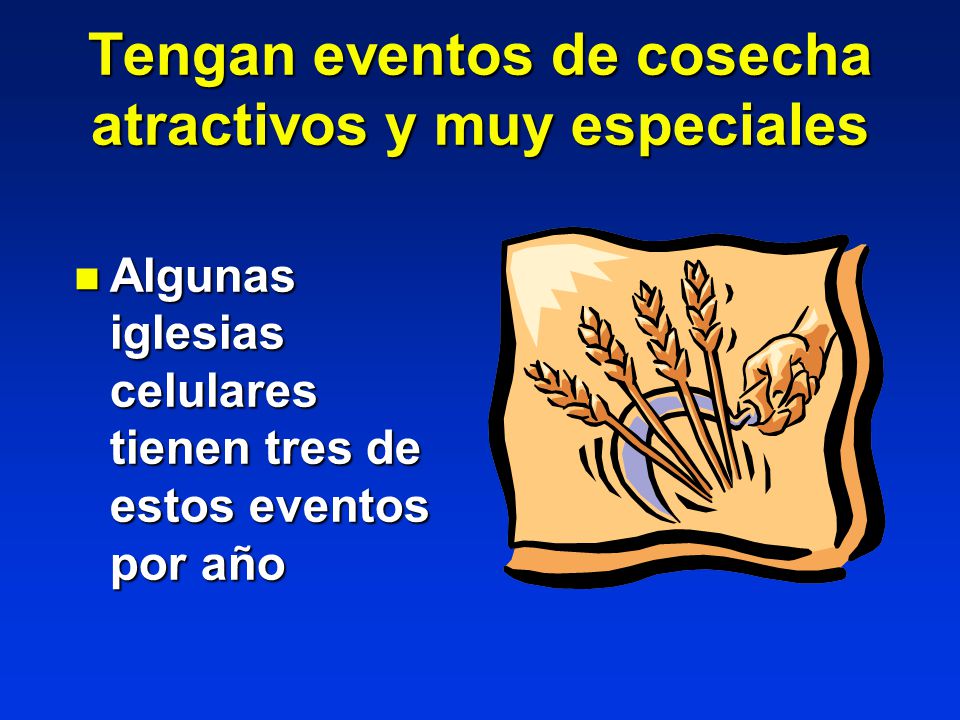 Tengan eventos de cosecha atractivos y muy especiales

Algunas iglesias celulares tienen tres de estos eventos por año